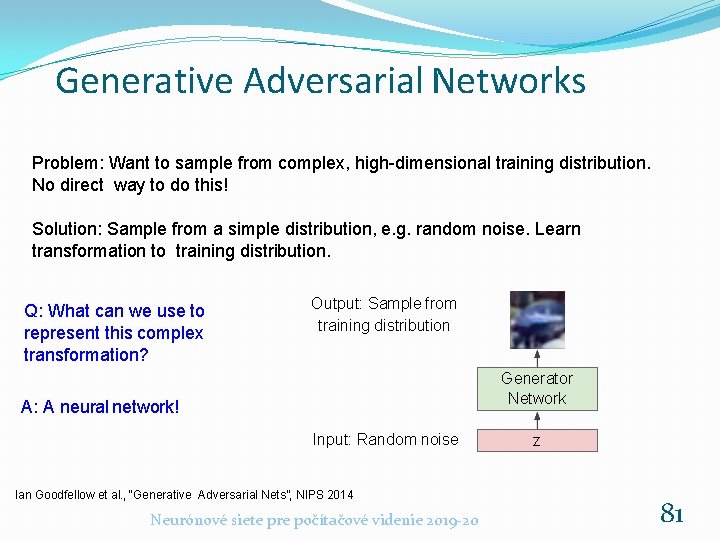 Generative Adversarial Networks

Problem: Want to sample from complex, high-dimensional training distribution. No direct way to do this!

Solution: Sample from a simple distribution, e.g. random noise. Learn transformation to training distribution.

Q: What can we use to represent this complex transformation?

A: A neural network!

Output: Sample from training distribution

Generator Network

Input: Random noise

z

Ian Goodfellow et al., "Generative Adversarial Nets", NIPS 2014

Neurónové siete pre počítačové videnie 2019-20

81